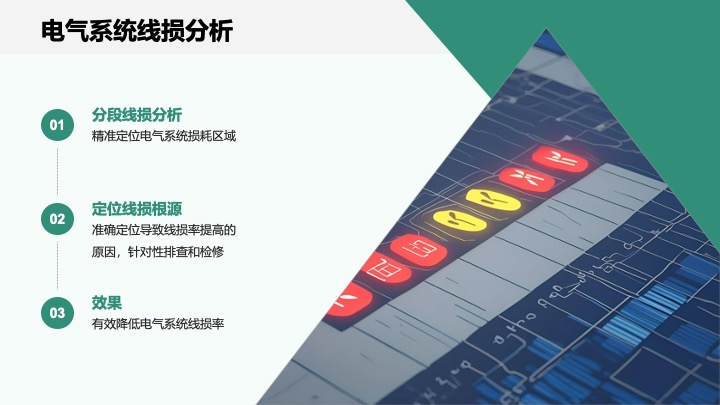 电气系统线损分析

01
分段线损分析
精准定位电气系统损耗区域

02
定位线损根源
准确定位导致线损率提高的原因，针对性排查和检修

03
效果
有效降低电气系统线损率